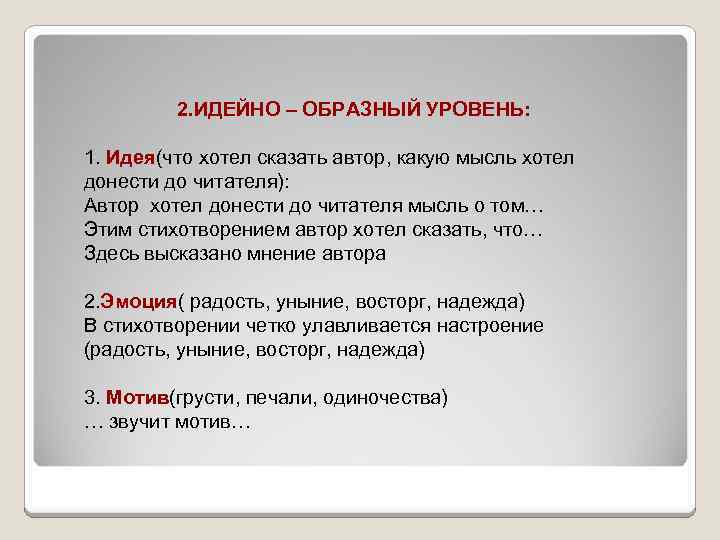 2.ИДЕЙНО – ОБРАЗНЫЙ УРОВЕНЬ:

1. Идея(что хотел сказать автор, какую мысль хотел донести до читателя):
Автор хотел донести до читателя мысль о том…
Этим стихотворением автор хотел сказать, что…
Здесь высказано мнение автора

2.Эмоция( радость, уныние, восторг, надежда)
В стихотворении четко улавливается настроение (радость, уныние, восторг, надежда)

3. Мотив(грусти, печали, одиночества)
… звучит мотив…